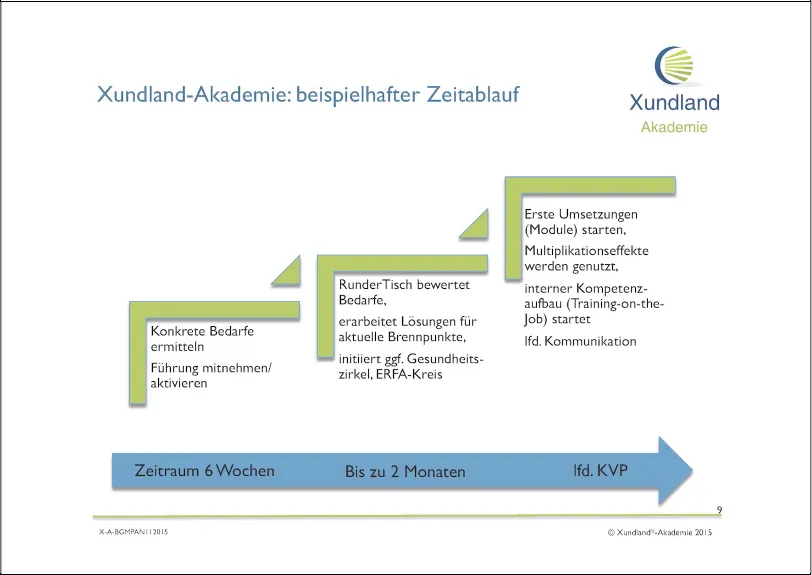 Xundland-Akademie: beispielhafter Zeitablauf

Xundland
Akademie

Konkrete Bedarfe ermitteln

Führung mitnehmen/ aktivieren

RunderTisch bewertet Bedarfe,

erarbeitet Lösungen für aktuelle Brennpunkte,

initiiert ggf. Gesundheitszirkel, ERFA-Kreis

Erste Umsetzungen (Module) starten,

Multiplikationseffekte werden genutzt,

interner Kompetenzaufbau (Training-on-the-Job) startet

lfd. Kommunikation

Zeitraum 6 Wochen

Bis zu 2 Monaten

lfd. KVP

9

X-A-BGMPAN112015

© Xundland®-Akademie 2015